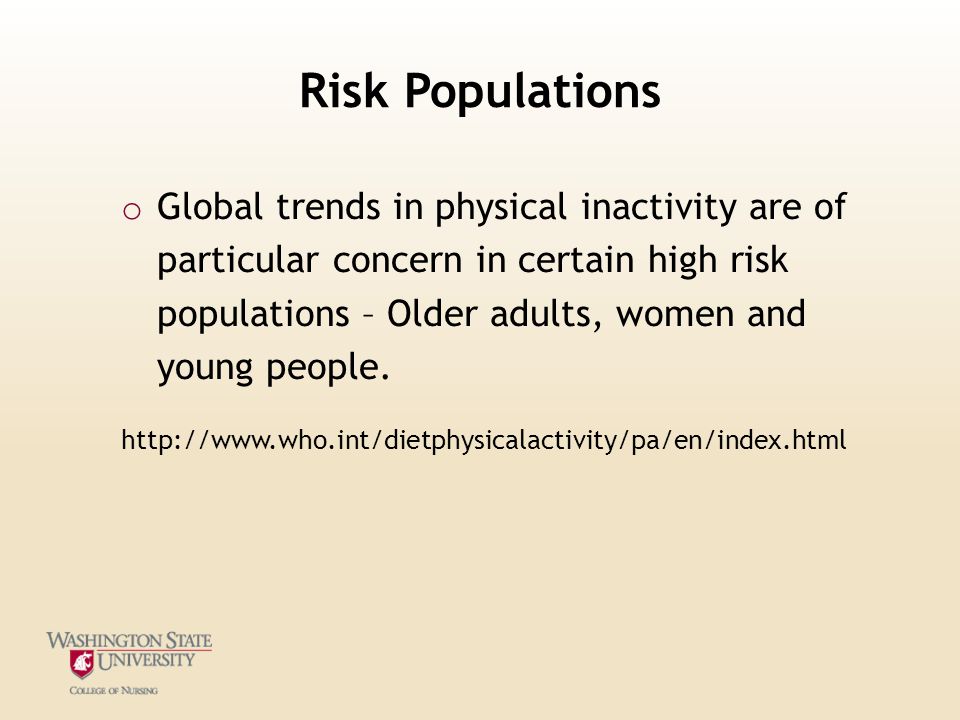 Risk Populations

o Global trends in physical inactivity are of particular concern in certain high risk populations – Older adults, women and young people.

http://www.who.int/dietphysicalactivity/pa/en/index.html

WASHINGTON STATE UNIVERSITY
COLLEGE OF NURSING